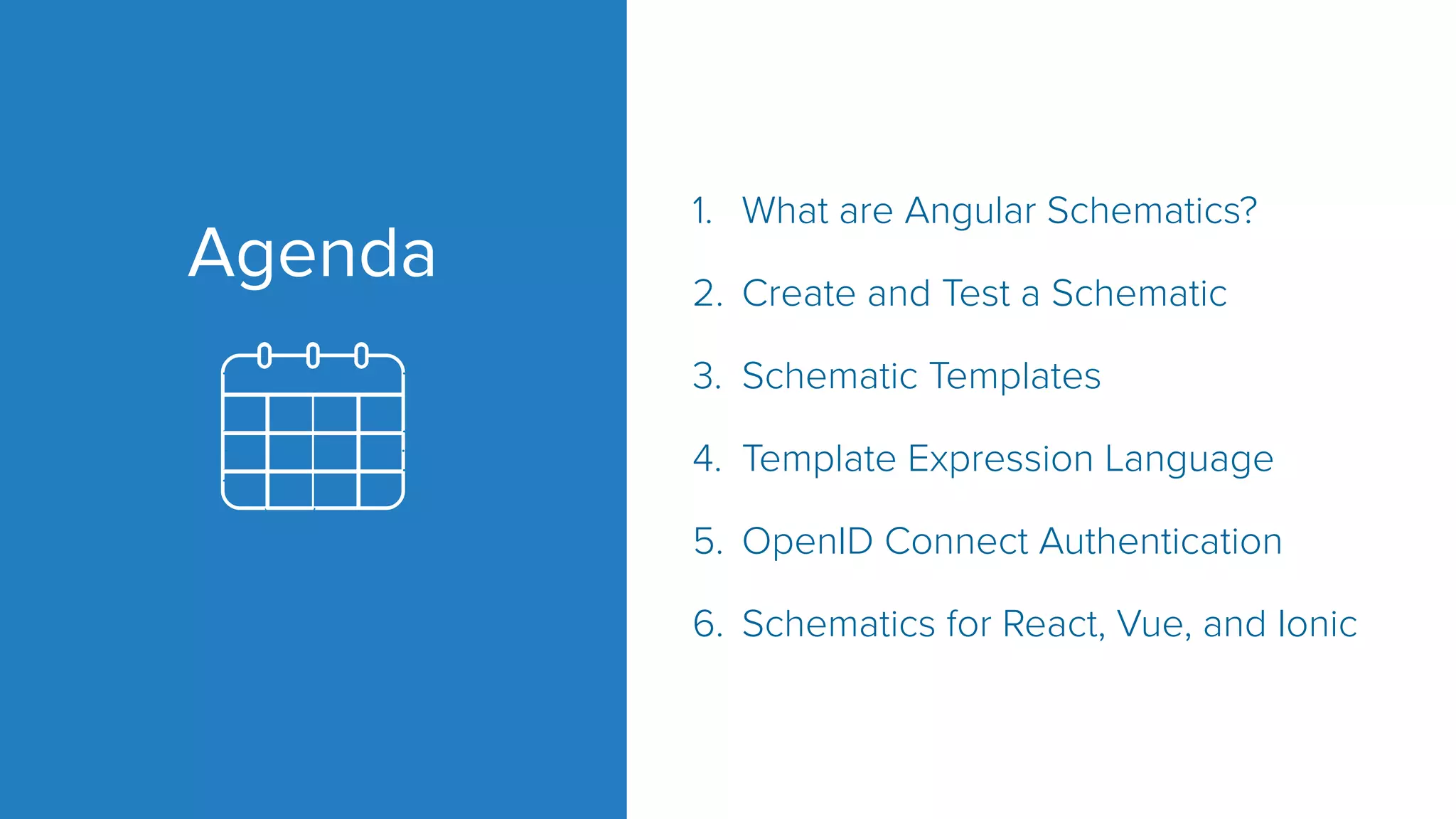 Agenda

1. What are Angular Schematics?

2. Create and Test a Schematic

3. Schematic Templates

4. Template Expression Language

5. OpenID Connect Authentication

6. Schematics for React, Vue, and Ionic